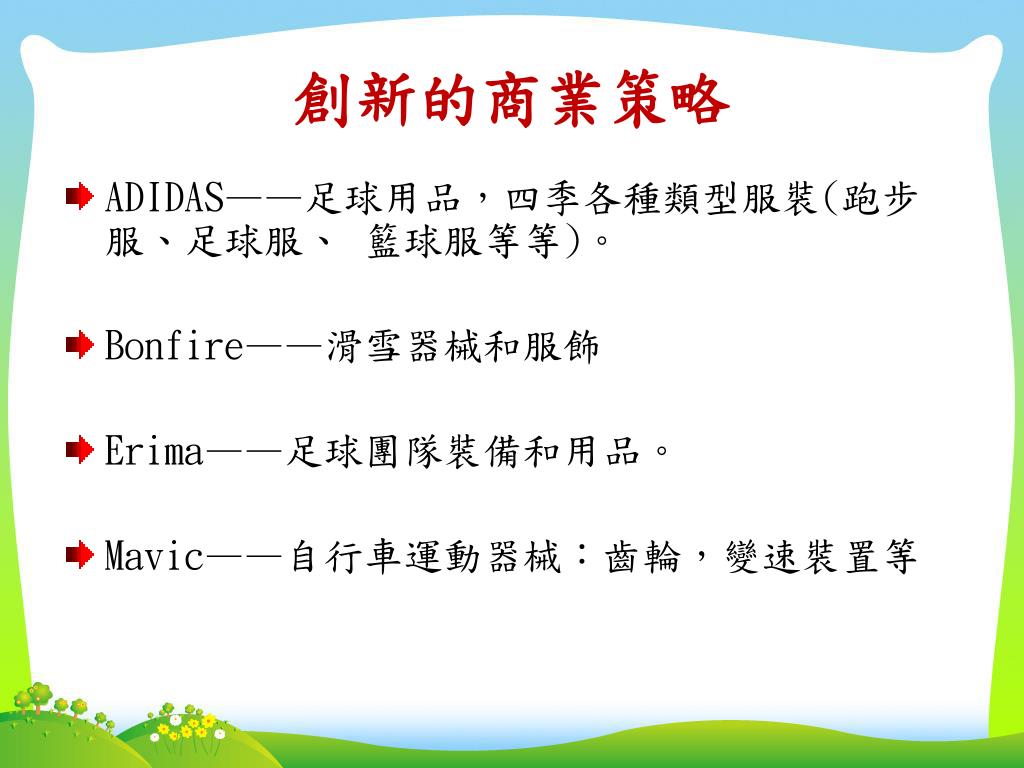 創新的商業策略

ADIDAS——足球用品，四季各種類型服裝(跑步服、足球服、 籃球服等等)。

Bonfire——滑雪器械和服飾

Erima——足球團隊裝備和用品。

Mavic——自行車運動器械：齒輪，變速裝置等